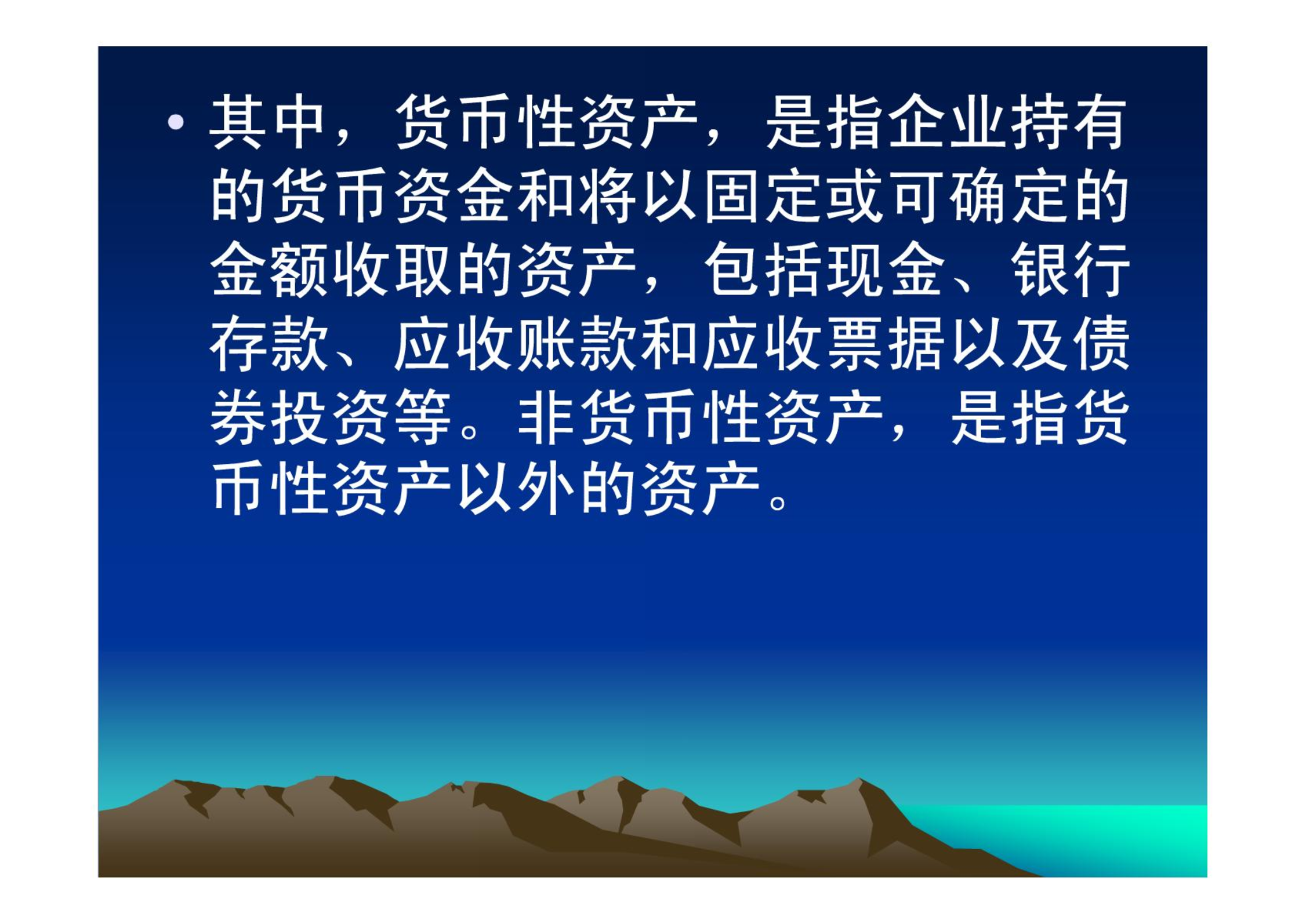 • 其中，货币性资产，是指企业持有的货币资金和将以固定或可确定的金额收取的资产，包括现金、银行存款、应收账款和应收票据以及债券投资等。非货币性资产，是指货币性资产以外的资产。